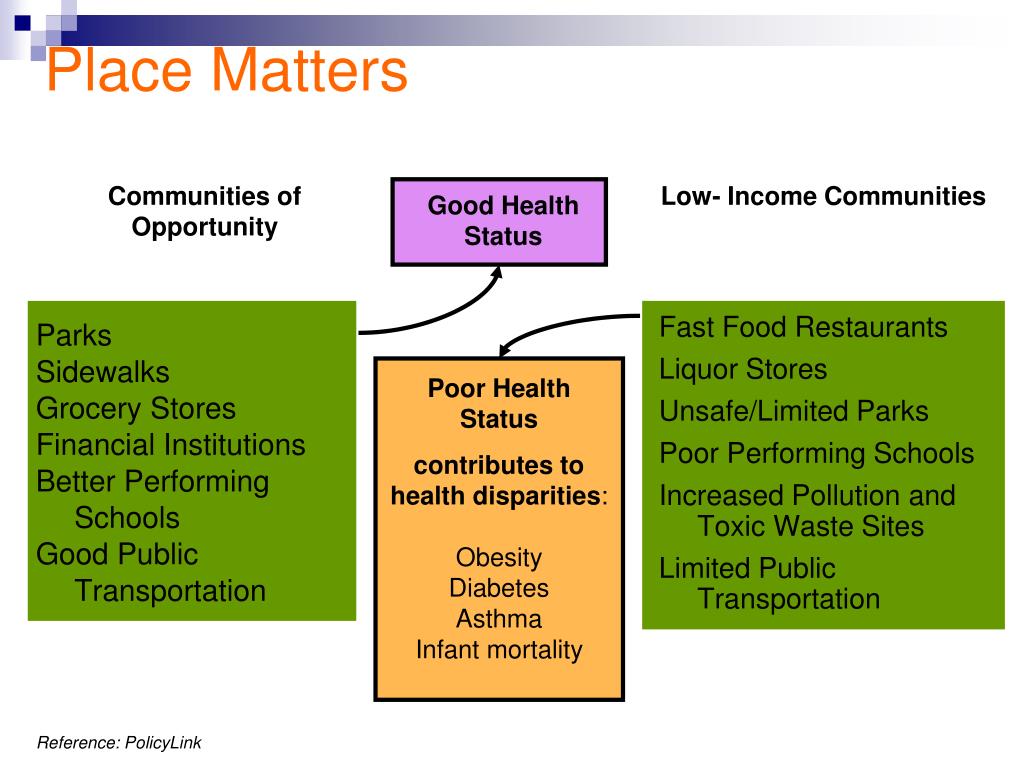 Place Matters

Communities of Opportunity

Good Health Status

Low- Income Communities

Parks
Sidewalks
Grocery Stores
Financial Institutions
Better Performing Schools
Good Public Transportation

Poor Health Status

contributes to health disparities:

Obesity
Diabetes
Asthma
Infant mortality

Fast Food Restaurants
Liquor Stores
Unsafe/Limited Parks
Poor Performing Schools
Increased Pollution and Toxic Waste Sites
Limited Public Transportation

Reference: PolicyLink